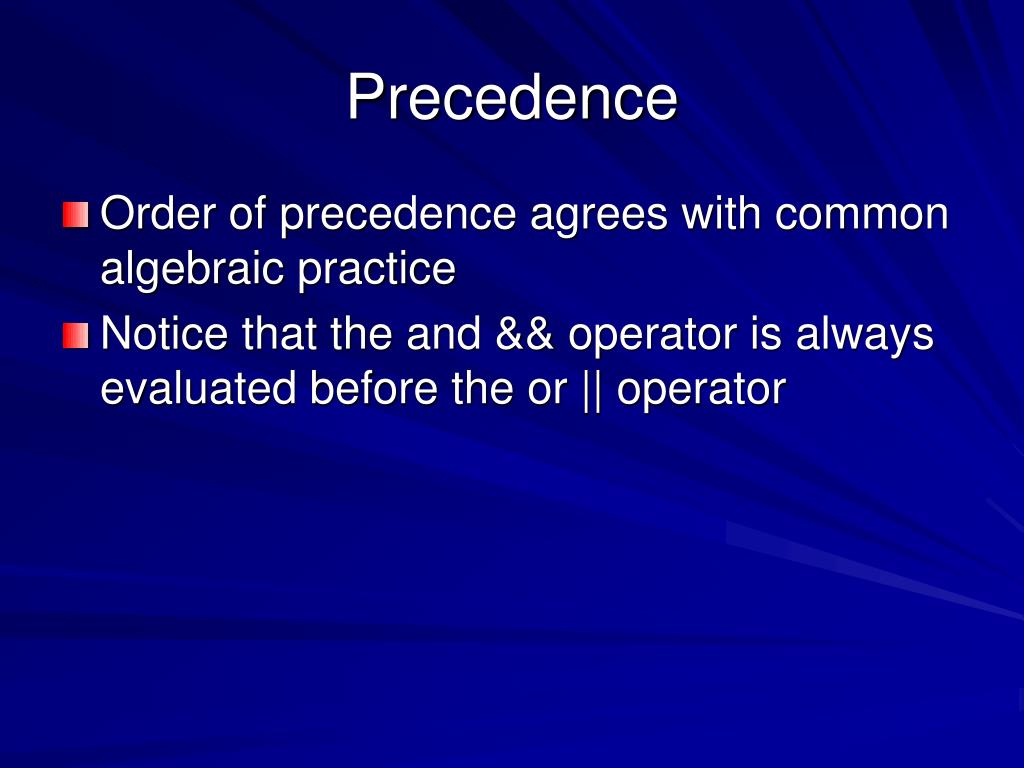 Precedence

Order of precedence agrees with common algebraic practice

Notice that the and && operator is always evaluated before the or || operator